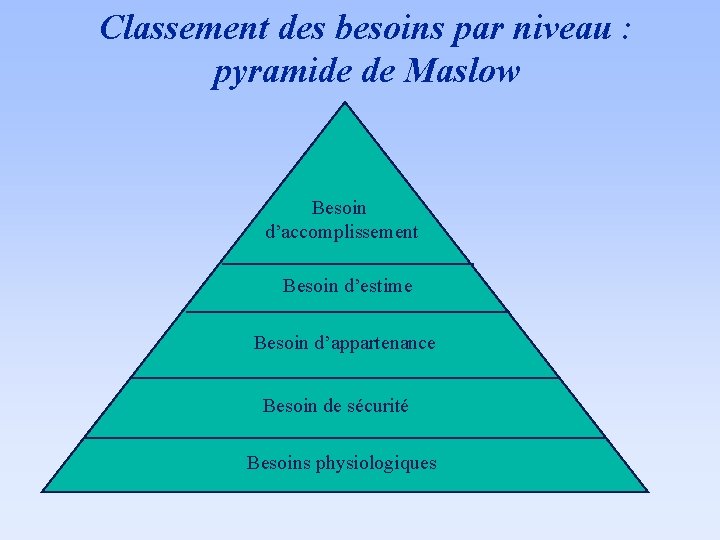 Classement des besoins par niveau : pyramide de Maslow

Besoin d’accomplissement

Besoin d’estime

Besoin d’appartenance

Besoin de sécurité

Besoins physiologiques